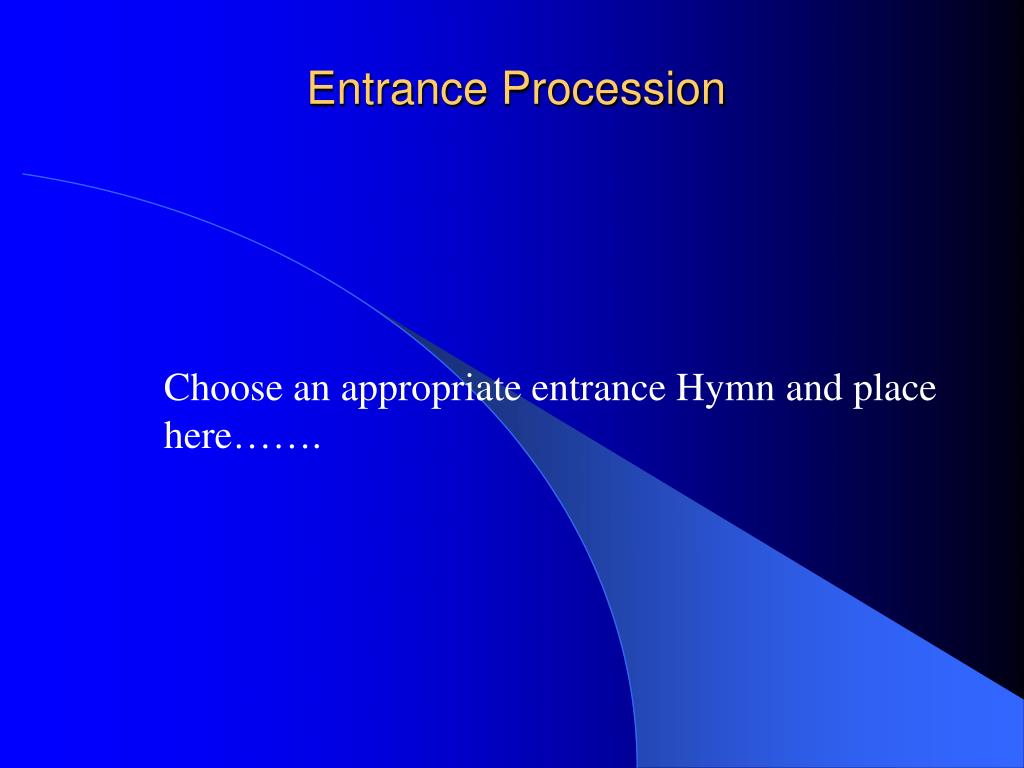 Entrance Procession

Choose an appropriate entrance Hymn and place here…….